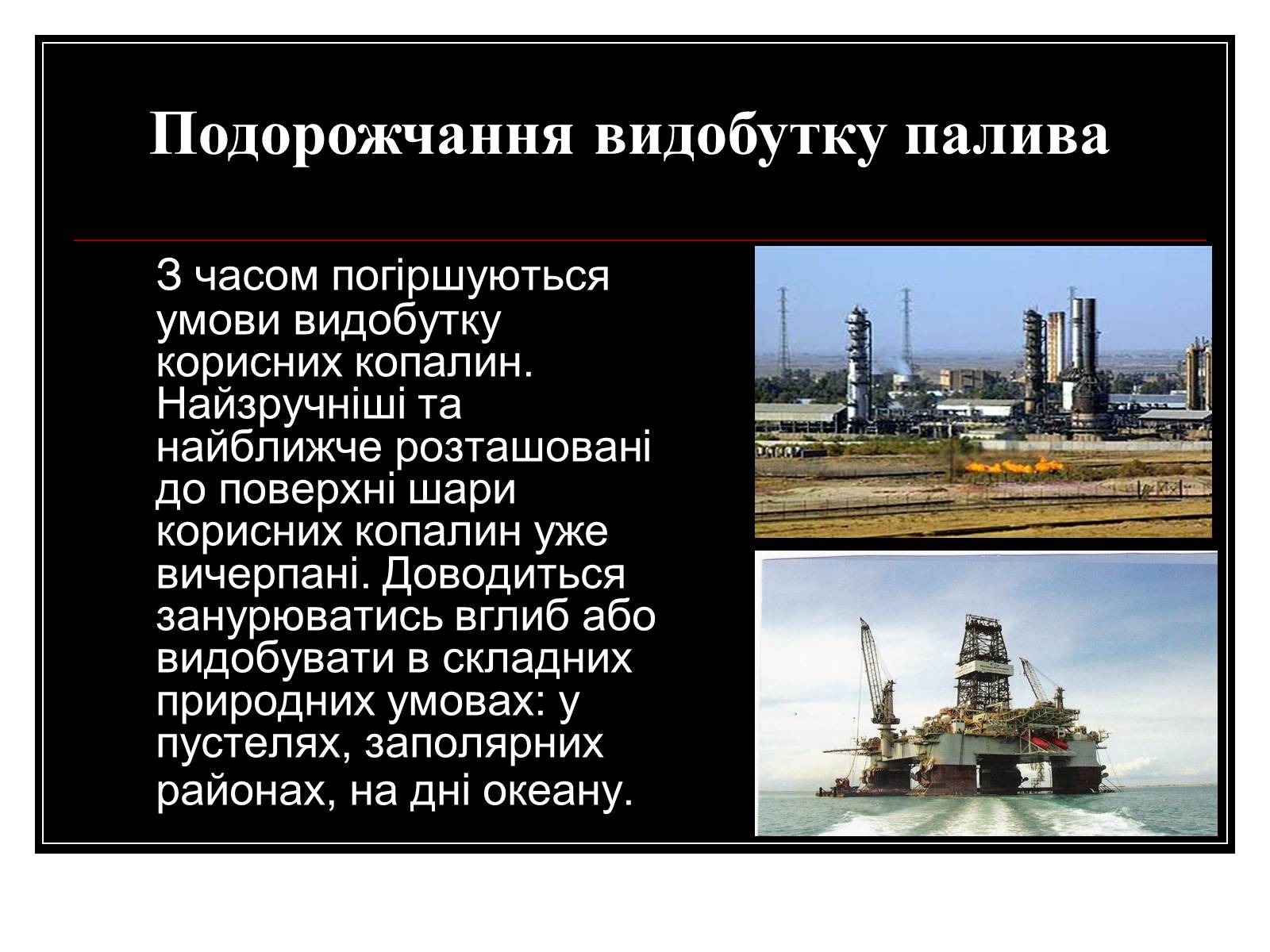 Подорожчання видобутку палива

З часом погіршуються умови видобутку корисних копалин. Найзручніші та найближче розташовані до поверхні шари корисних копалин уже вичерпані. Доводиться занурюватись вглиб або видобувати в складних природних умовах: у пустелях, заполярних районах, на дні океану.